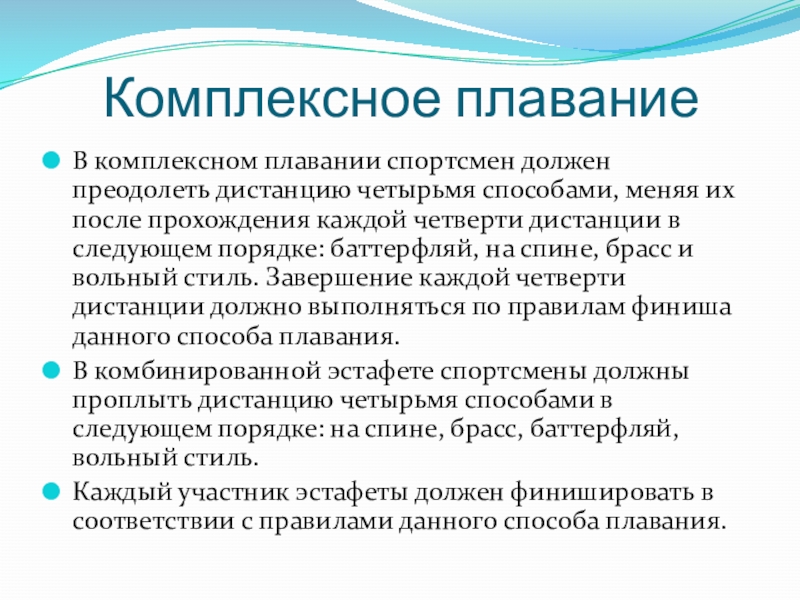 Комплексное плавание

В комплексном плавании спортсмен должен преодолеть дистанцию четырьмя способами, меняя их после прохождения каждой четверти дистанции в следующем порядке: баттерфляй, на спине, брасс и вольный стиль. Завершение каждой четверти дистанции должно выполняться по правилам финиша данного способа плавания.

В комбинированной эстафете спортсмены должны проплыть дистанцию четырьмя способами в следующем порядке: на спине, брасс, баттерфляй, вольный стиль.

Каждый участник эстафеты должен финишировать в соответствии с правилами данного способа плавания.